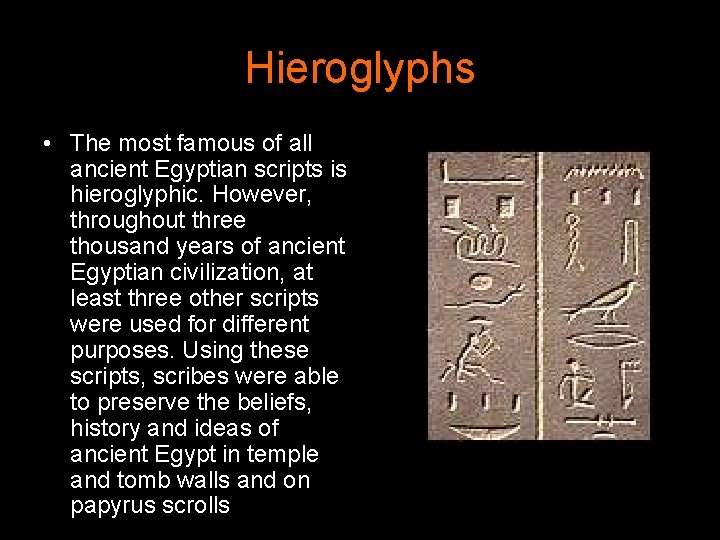 Hieroglyphs

• The most famous of all ancient Egyptian scripts is hieroglyphic. However, throughout three thousand years of ancient Egyptian civilization, at least three other scripts were used for different purposes. Using these scripts, scribes were able to preserve the beliefs, history and ideas of ancient Egypt in temple and tomb walls and on papyrus scrolls